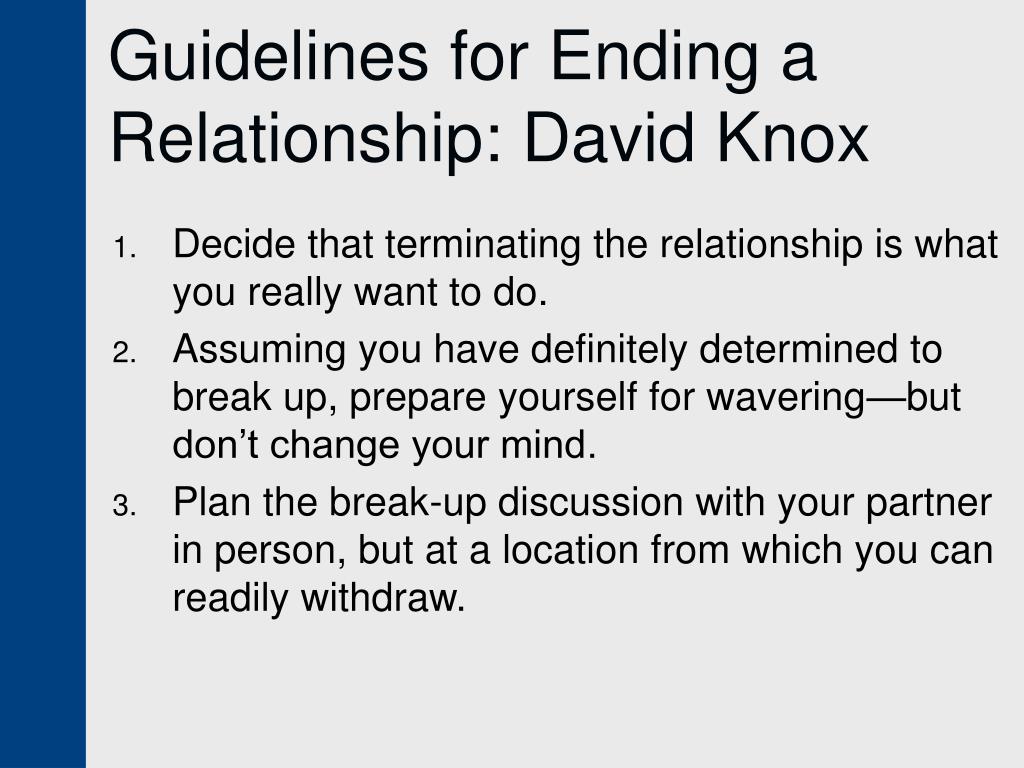 Guidelines for Ending a Relationship: David Knox

1. Decide that terminating the relationship is what you really want to do.
2. Assuming you have definitely determined to break up, prepare yourself for wavering—but don’t change your mind.
3. Plan the break-up discussion with your partner in person, but at a location from which you can readily withdraw.